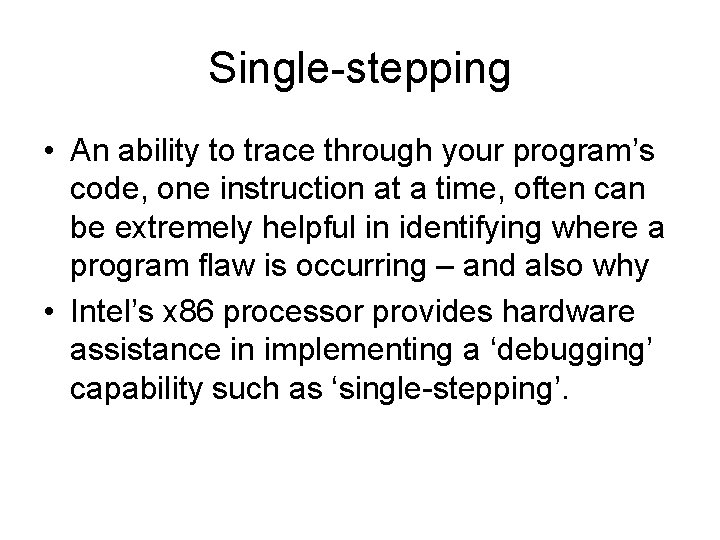 Single-stepping

• An ability to trace through your program’s code, one instruction at a time, often can be extremely helpful in identifying where a program flaw is occurring – and also why

• Intel’s x86 processor provides hardware assistance in implementing a ‘debugging’ capability such as ‘single-stepping’.